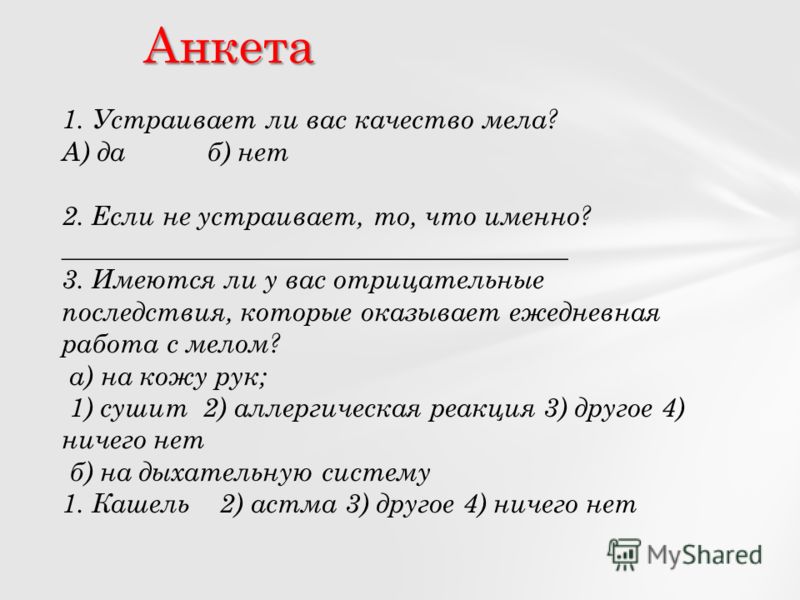 Анкета

1. Устраивает ли вас качество мела?
А) да б) нет

2. Если не устраивает, то, что именно?
_______________________________________

3. Имеются ли у вас отрицательные последствия, которые оказывает ежедневная работа с мелом?
а) на кожу рук;
1) сушит 2) аллергическая реакция 3) другое 4) ничего нет
б) на дыхательную систему
1. Кашель 2) астма 3) другое 4) ничего нет

MyShared